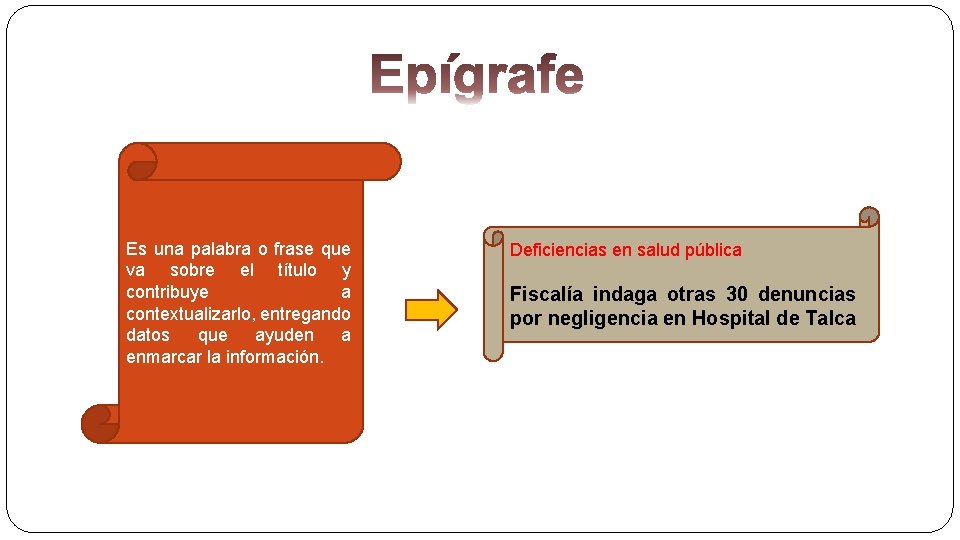 Epígrafe

Es una palabra o frase que va sobre el título y contribuye a contextualizarlo, entregando datos que ayuden a enmarcar la información.

Deficiencias en salud pública

Fiscalía indaga otras 30 denuncias por negligencia en Hospital de Talca